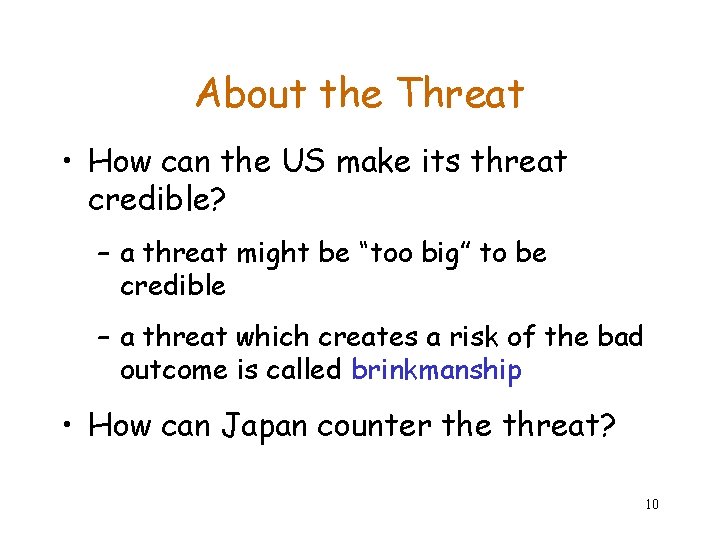 About the Threat

• How can the US make its threat credible?

– a threat might be “too big” to be credible

– a threat which creates a risk of the bad outcome is called brinkmanship

• How can Japan counter the threat?

10